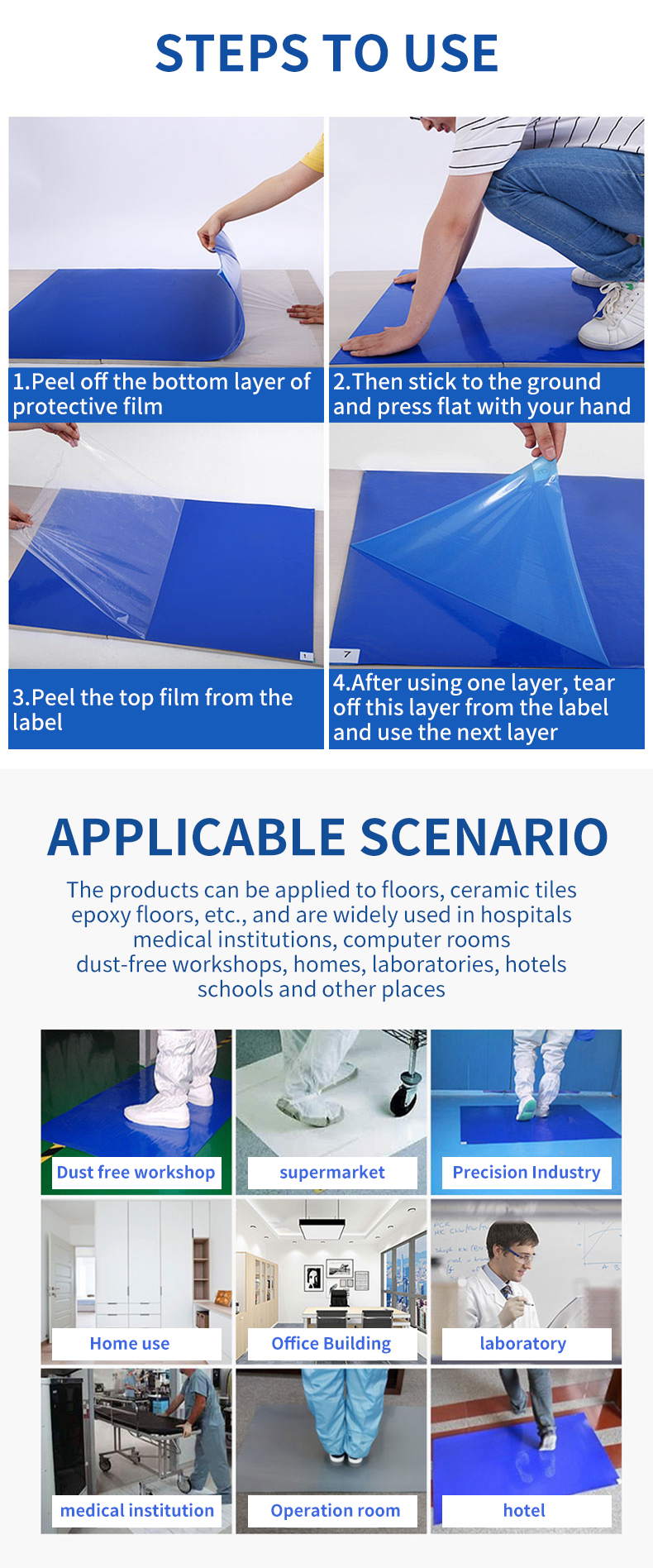 STEPS TO USE

1.Peel off the bottom layer of protective film

2.Then stick to the ground and press flat with your hand

3.Peel the top film from the label

4.After using one layer, tear off this layer from the label and use the next layer

APPLICABLE SCENARIO

The products can be applied to floors, ceramic tiles epoxy floors, etc., and are widely used in hospitals medical institutions, computer rooms dust-free workshops, homes, laboratories, hotels schools and other places

Dust free workshop

supermarket

Precision Industry

Home use

Office Building

laboratory

medical institution

Operation room

hotel